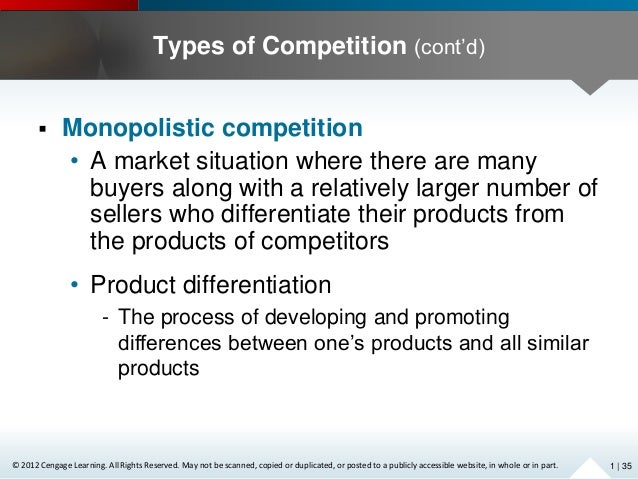 Types of Competition (cont'd)

▪ Monopolistic competition

• A market situation where there are many buyers along with a relatively larger number of sellers who differentiate their products from the products of competitors

• Product differentiation

- The process of developing and promoting differences between one's products and all similar products

© 2012 Cengage Learning. All Rights Reserved. May not be scanned, copied or duplicated, or posted to a publicly accessible website, in whole or in part.

1 | 35